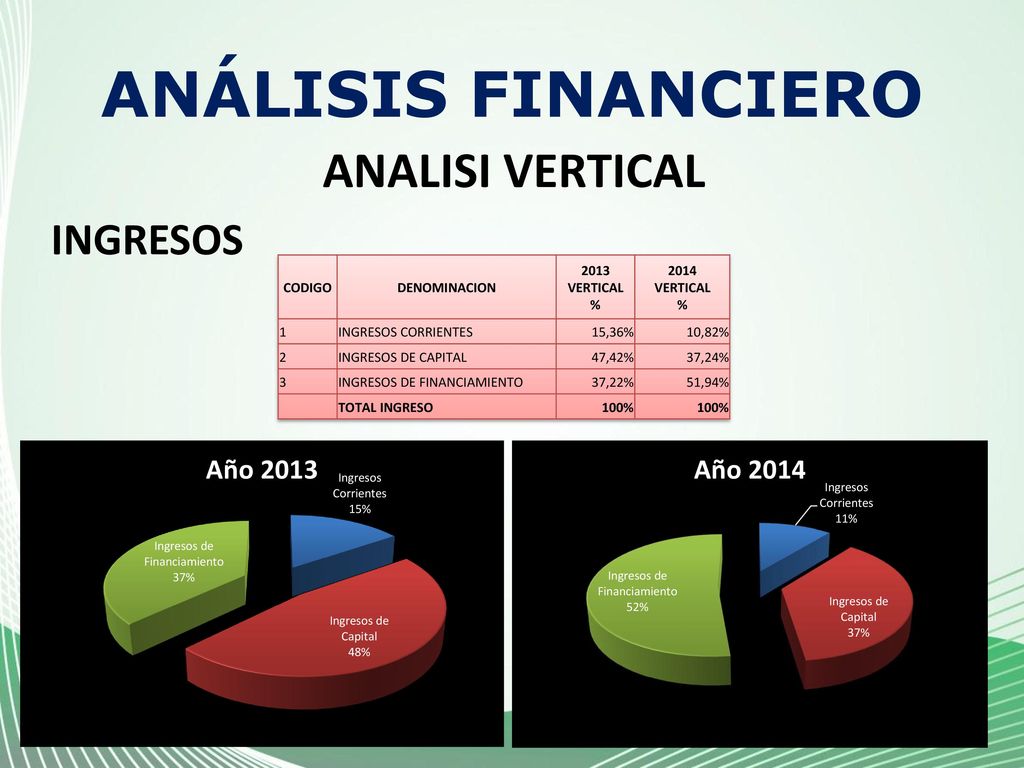 ANÁLISIS FINANCIERO

ANALISI VERTICAL

INGRESOS

| CODIGO | DENOMINACION | 2013 VERTICAL % | 2014 VERTICAL % |
|---|---|---|---|
| 1 | INGRESOS CORRIENTES | 15,36% | 10,82% |
| 2 | INGRESOS DE CAPITAL | 47,42% | 37,24% |
| 3 | INGRESOS DE FINANCIAMIENTO | 37,22% | 51,94% |
| | TOTAL INGRESO | 100% | 100% |

Año 2013

Ingresos Corrientes 15%

Ingresos de Financiamiento 37%

Ingresos de Capital 48%

Año 2014

Ingresos Corrientes 11%

Ingresos de Financiamiento 52%

Ingresos de Capital 37%